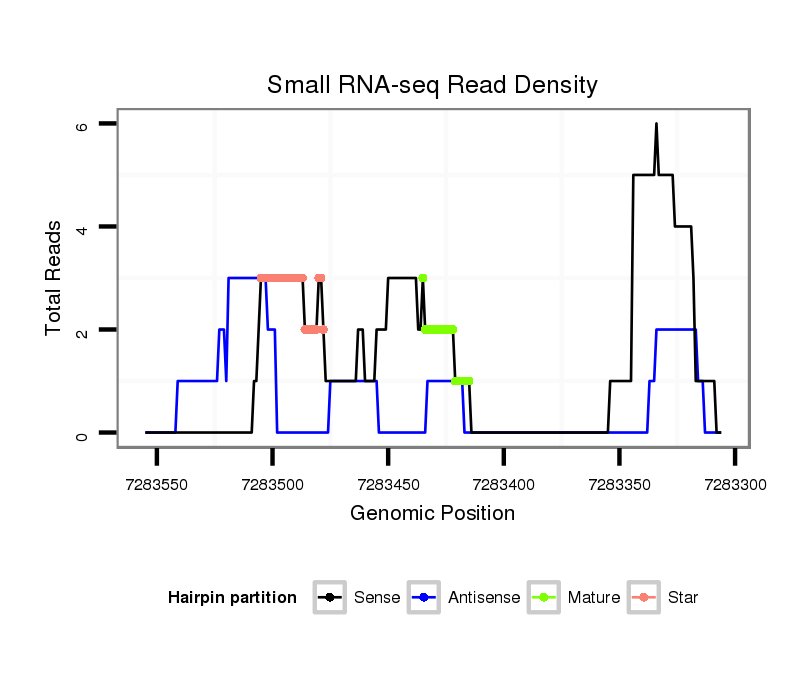 Small RNA-seq Read Density

Total Reads

6
4
2
0

7283550 7283500 7283450 7283400 7283350 7283300

Genomic Position

Hairpin partition Sense Antisense Mature Star